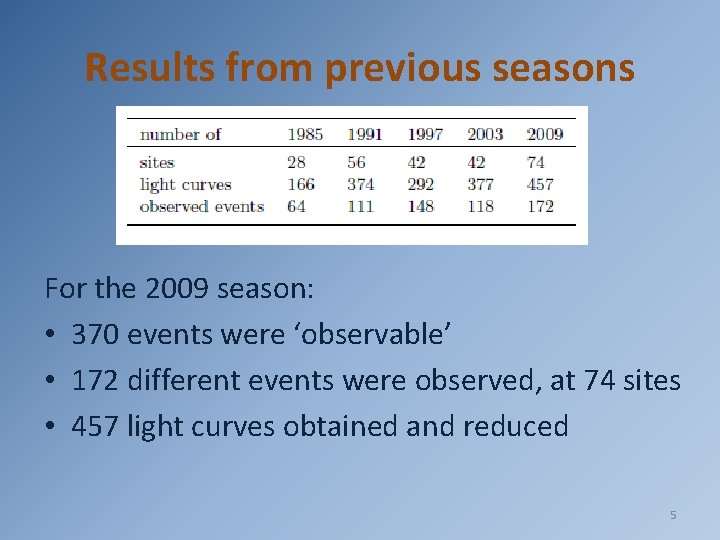 Results from previous seasons

| number of | 1985 | 1991 | 1997 | 2003 | 2009 |
|---|---|---|---|---|---|
| sites | 28 | 56 | 42 | 42 | 74 |
| light curves | 166 | 374 | 292 | 377 | 457 |
| observed events | 64 | 111 | 148 | 118 | 172 |

For the 2009 season:

• 370 events were ‘observable’

• 172 different events were observed, at 74 sites

• 457 light curves obtained and reduced

5